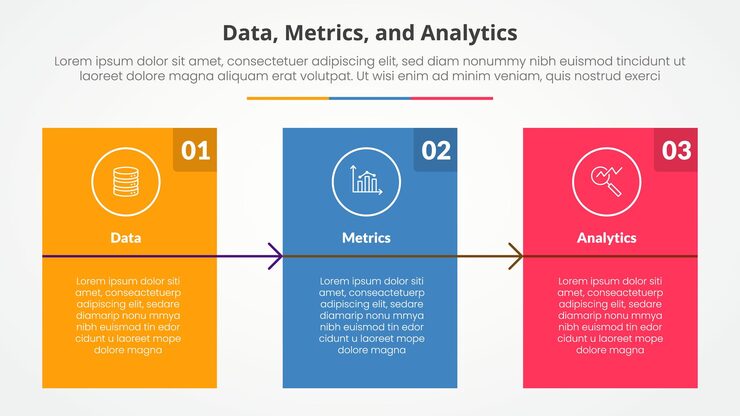 Data, Metrics, and Analytics

Lorem ipsum dolor sit amet, consectetuer adipiscing elit, sed diam nonummy nibh euismod tincidunt ut laoreet dolore magna aliquam erat volutpat. Ut wisi enim ad minim veniam, quis nostrud exerci

01

Data

Lorem ipsum dolor siti amet, conseactetuerp adipiscing elit, sedare diamarip nonu mmya nibh euismod tin edor cidunt u laoreet mope dolore magna

02

Metrics

Lorem ipsum dolor siti amet, conseactetuerp adipiscing elit, sedare diamarip nonu mmya nibh euismod tin edor cidunt u laoreet mope dolore magna

03

Analytics

Lorem ipsum dolor siti amet, conseactetuerp adipiscing elit, sedare diamarip nonu mmya nibh euismod tin edor cidunt u laoreet mope dolore magna